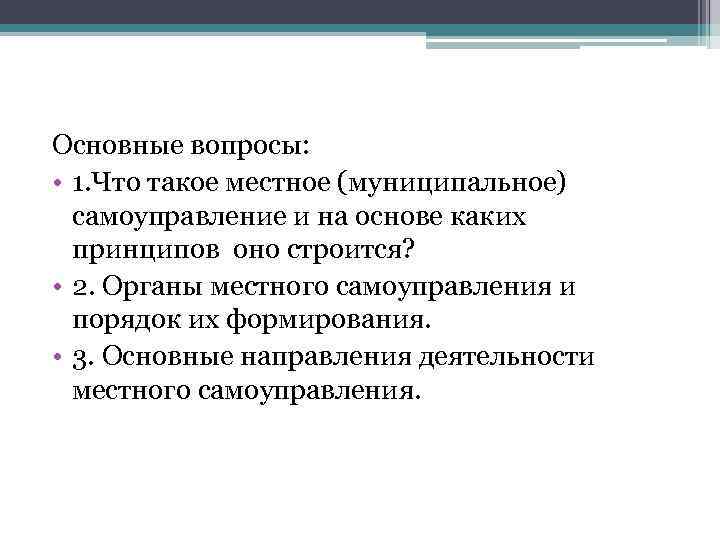 Основные вопросы:

• 1.Что такое местное (муниципальное) самоуправление и на основе каких принципов оно строится?

• 2. Органы местного самоуправления и порядок их формирования.

• 3. Основные направления деятельности местного самоуправления.